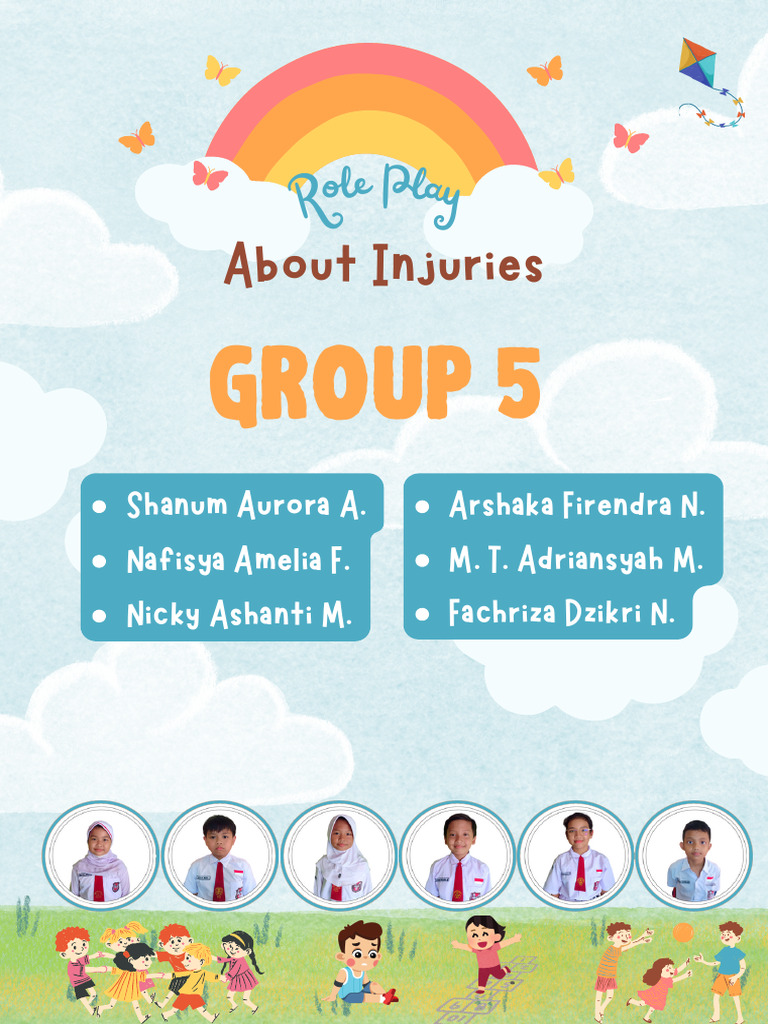 Role Play
About Injuries

GROUP 5

- Shanum Aurora A.
- Nafisya Amelia F.
- Nicky Ashanti M.

- Arshaka Firendra N.
- M. T. Adriansyah M.
- Fachriza Dzikri N.